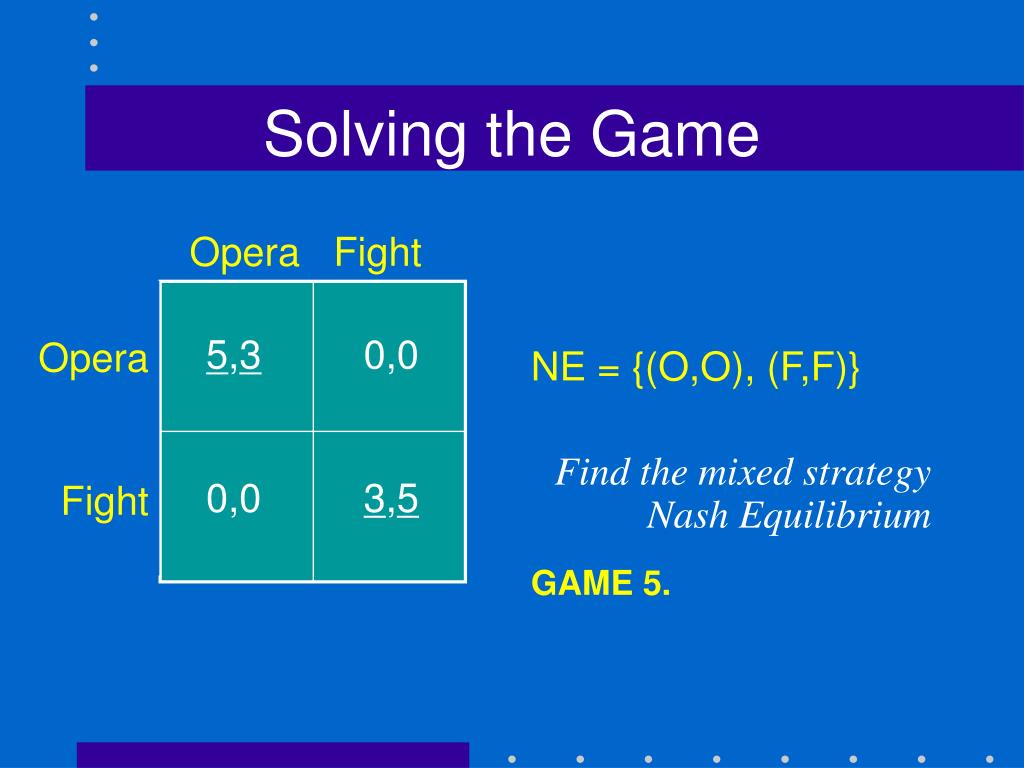 Solving the Game

| | Opera | Fight |
|---|---|---|
| Opera | 5,3 | 0,0 |
| Fight | 0,0 | 3,5 |

NE = {(O,O), (F,F)}

Find the mixed strategy Nash Equilibrium

GAME 5.